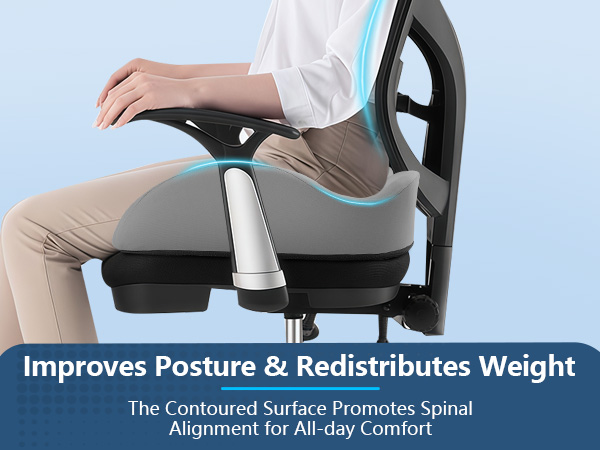 Improves Posture & Redistributes Weight

The Contoured Surface Promotes Spinal Alignment for All-day Comfort